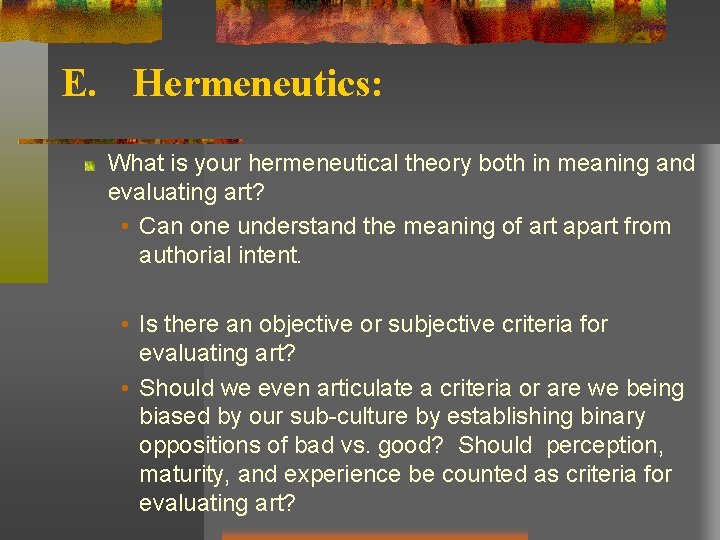 E. Hermeneutics:

What is your hermeneutical theory both in meaning and evaluating art?

• Can one understand the meaning of art apart from authorial intent.

• Is there an objective or subjective criteria for evaluating art?

• Should we even articulate a criteria or are we being biased by our sub-culture by establishing binary oppositions of bad vs. good? Should perception, maturity, and experience be counted as criteria for evaluating art?